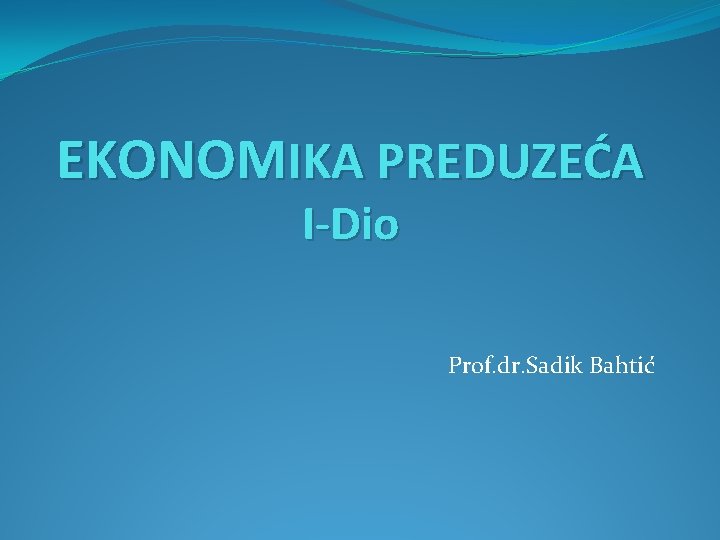 EKONOMIKA PREDUZEĆA
I-Dio

Prof.dr.Sadik Bahtić